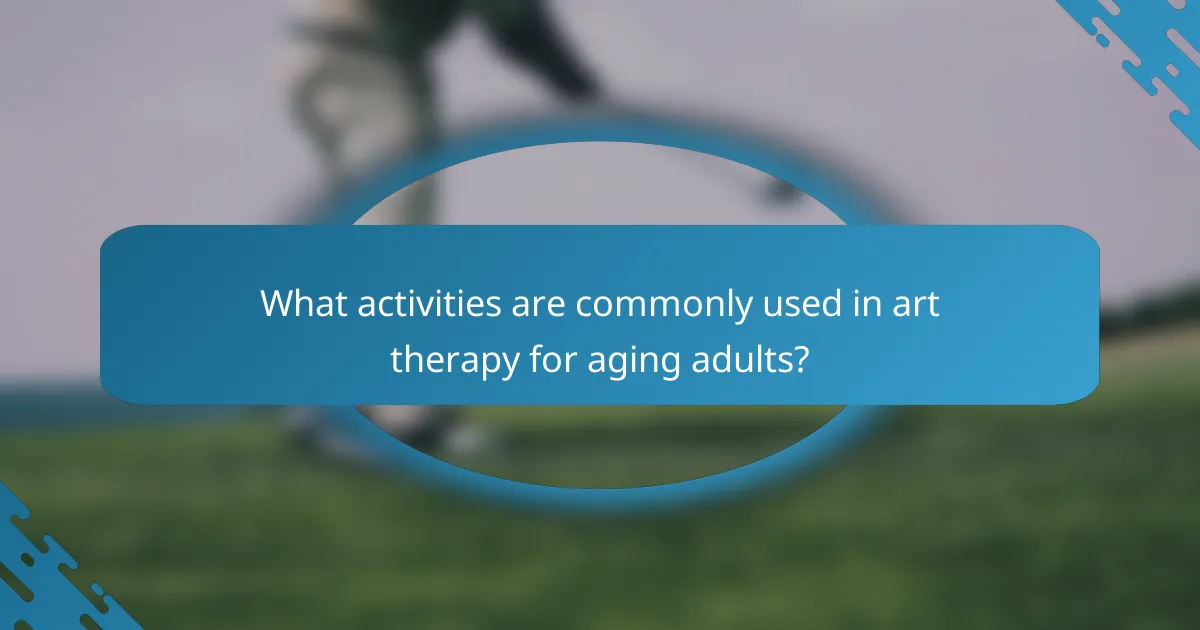 What activities are commonly used in art therapy for aging adults?